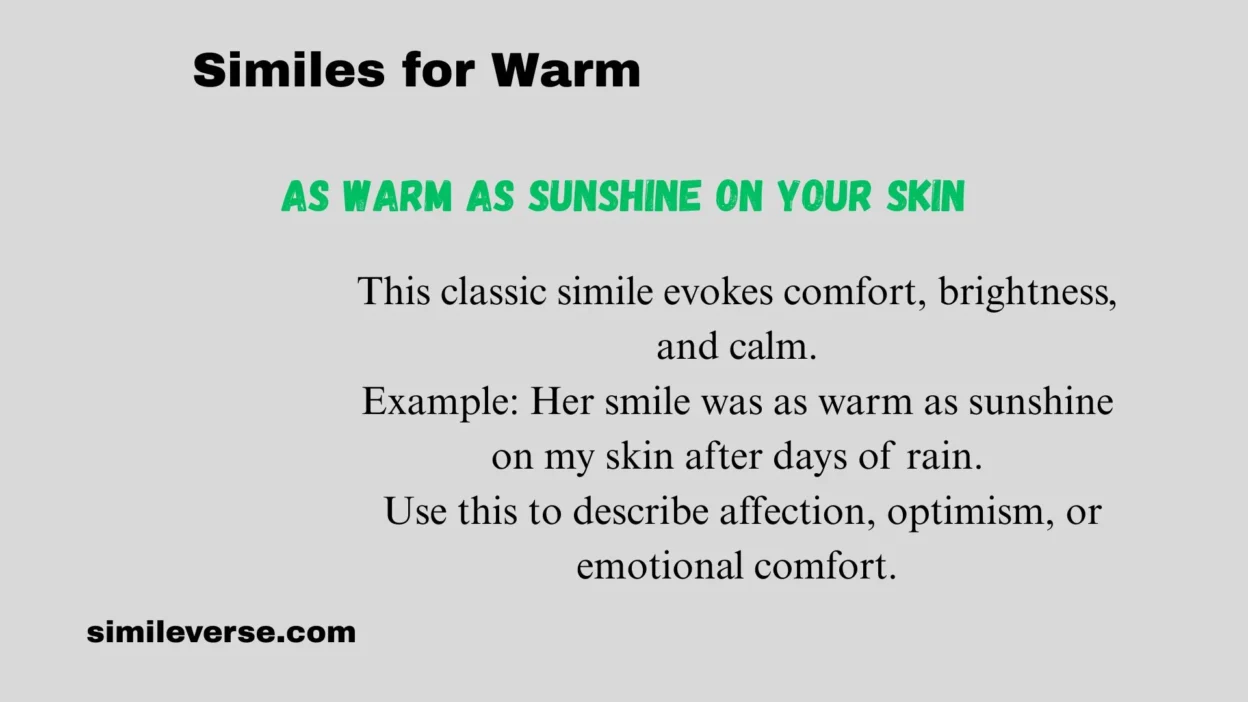 Similes for Warm

AS WARM AS SUNSHINE ON YOUR SKIN

This classic simile evokes comfort, brightness, and calm.
Example: Her smile was as warm as sunshine on my skin after days of rain.
Use this to describe affection, optimism, or emotional comfort.

simileverse.com